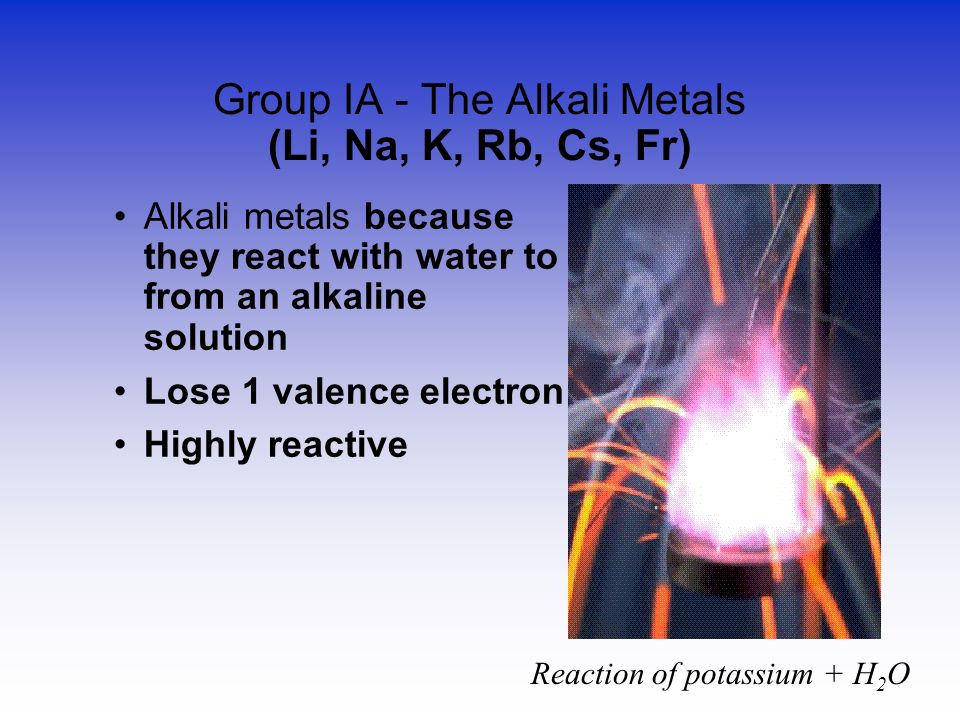 Group IA - The Alkali Metals
(Li, Na, K, Rb, Cs, Fr)

• Alkali metals because they react with water to from an alkaline solution
• Lose 1 valence electron
• Highly reactive

Reaction of potassium + $H_2O$